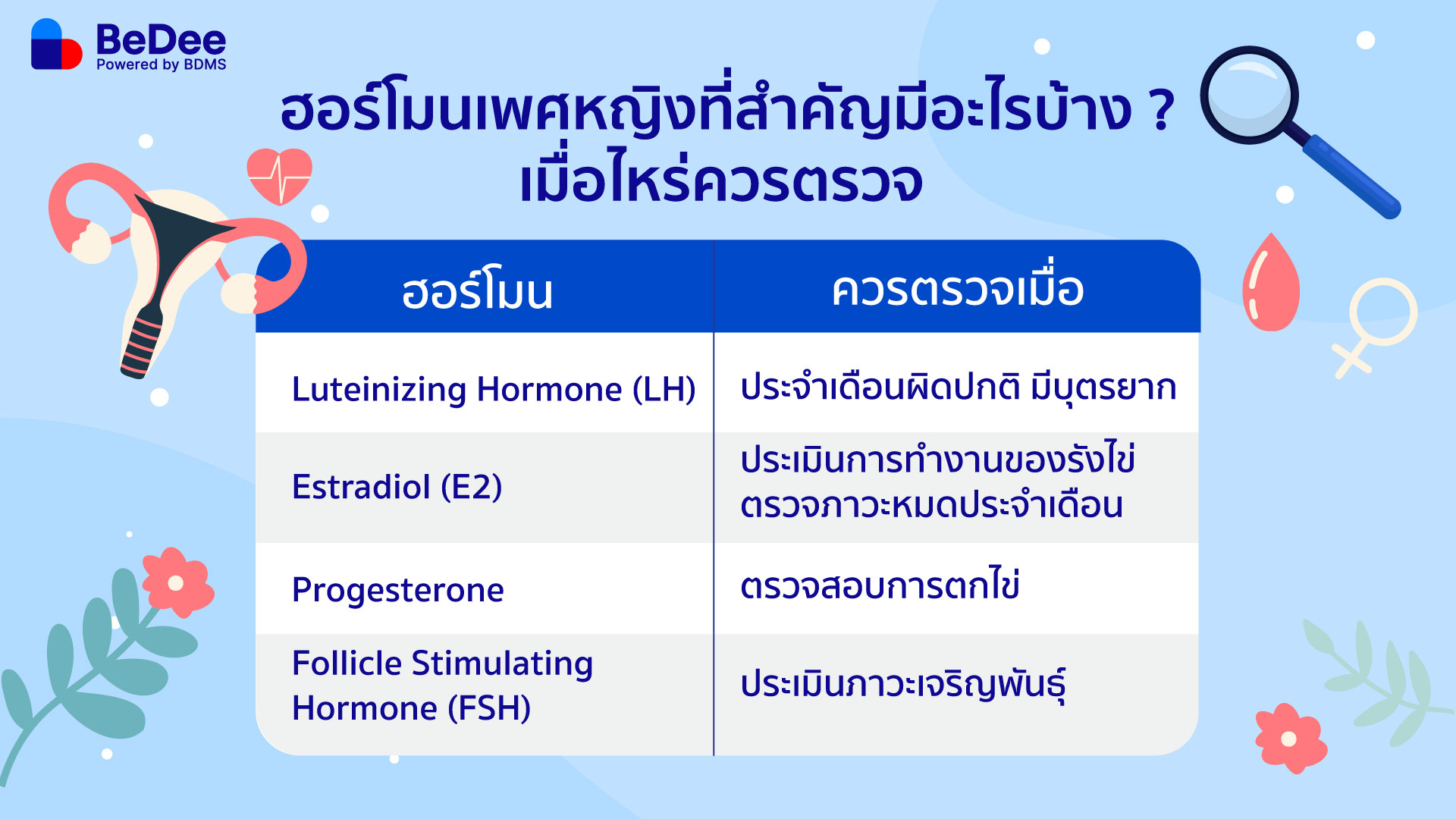 BeDee
Powered by BDMS

ฮอร์โมนเพศหญิงที่สำคัญมีอะไรบ้าง ?
เมื่อไหร่ควรตรวจ

| ฮอร์โมน | ควรตรวจเมื่อ |
|---|---|
| Luteinizing Hormone (LH) | ประจำเดือนผิดปกติ มีบุตรยาก |
| Estradiol (E2) | ประเมินการทำงานของรังไข่ ตรวจภาวะหมดประจำเดือน |
| Progesterone | ตรวจสอบการตกไข่ |
| Follicle Stimulating Hormone (FSH) | ประเมินภาวะเจริญพันธุ์ |